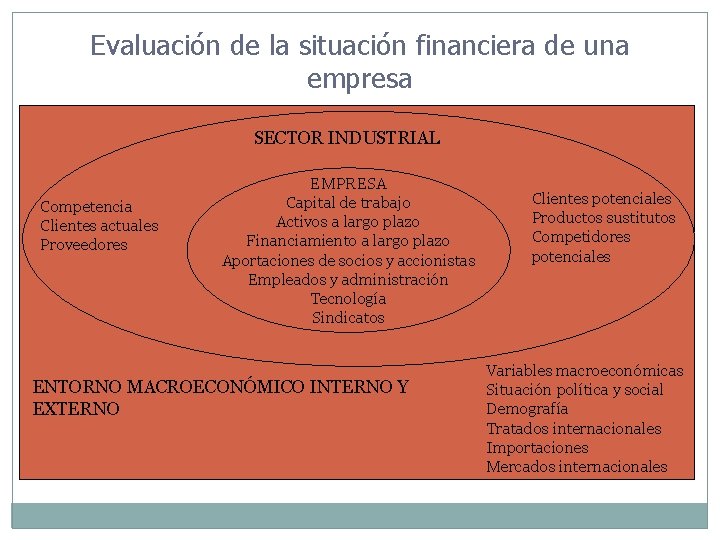 Evaluación de la situación financiera de una empresa

SECTOR INDUSTRIAL

Competencia
Clientes actuales
Proveedores

EMPRESA
Capital de trabajo
Activos a largo plazo
Financiamiento a largo plazo
Aportaciones de socios y accionistas
Empleados y administración
Tecnología
Sindicatos

Clientes potenciales
Productos sustitutos
Competidores potenciales

ENTORNO MACROECONÓMICO INTERNO Y EXTERNO

Variables macroeconómicas
Situación política y social
Demografía
Tratados internacionales
Importaciones
Mercados internacionales